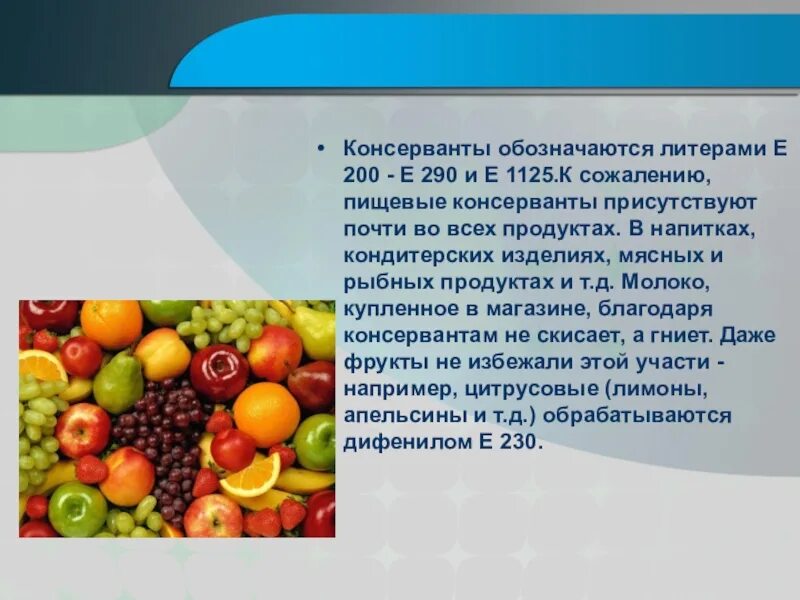 • Консерванты обозначаются литерами Е 200 - Е 290 и Е 1125.К сожалению, пищевые консерванты присутствуют почти во всех продуктах. В напитках, кондитерских изделиях, мясных и рыбных продуктах и т.д. Молоко, купленное в магазине, благодаря консервантам не скисает, а гниет. Даже фрукты не избежали этой участи - например, цитрусовые (лимоны, апельсины и т.д.) обрабатываются дифенилом Е 230.